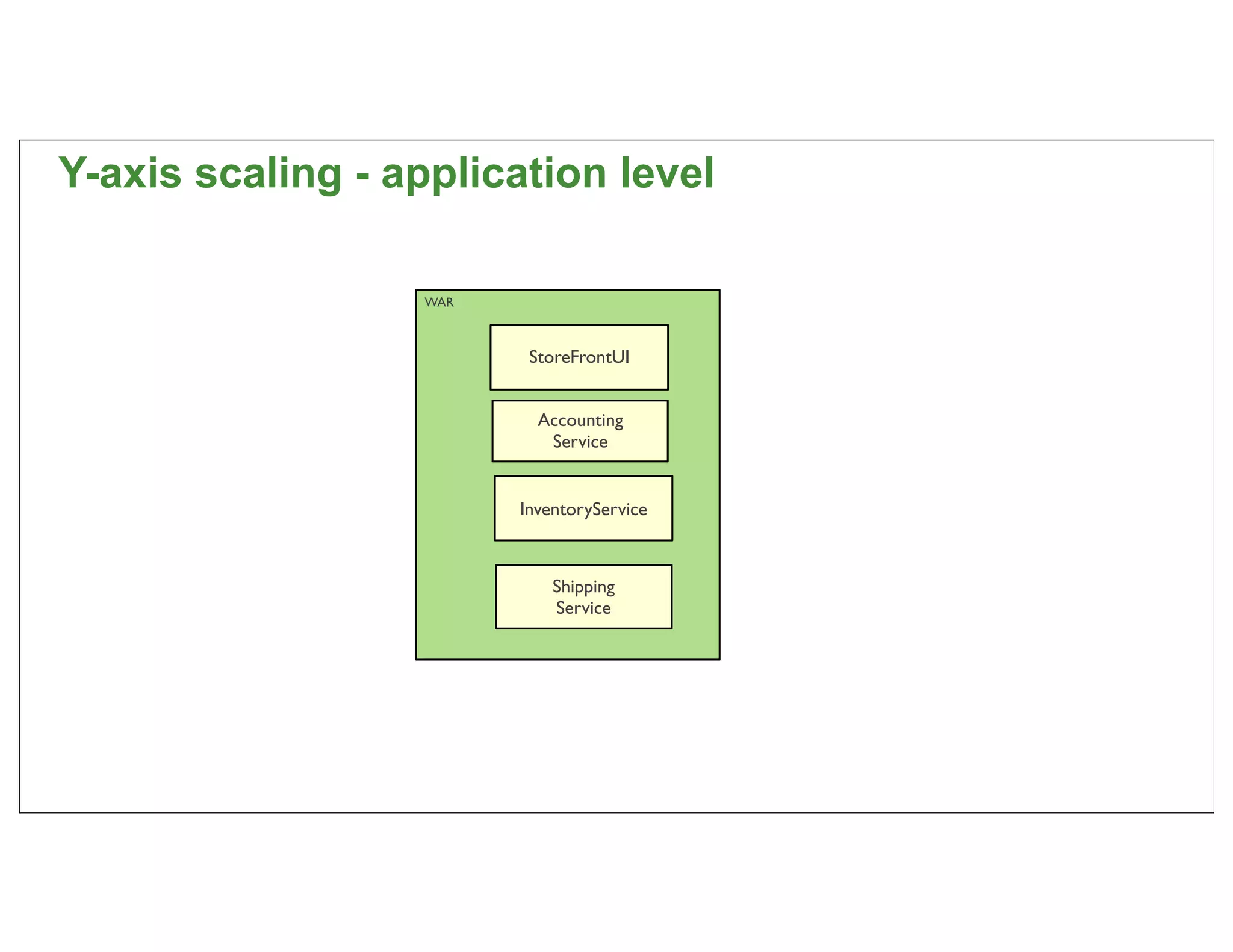 Y-axis scaling - application level

WAR

StoreFrontUI

Accounting Service

InventoryService

Shipping Service